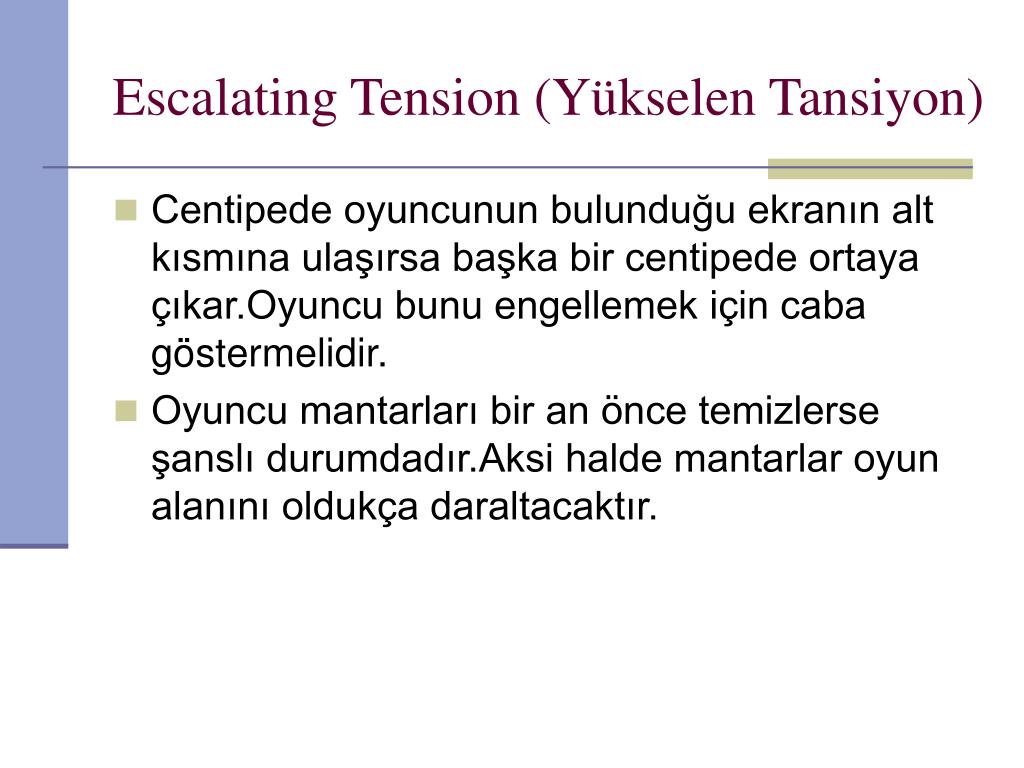 Escalating Tension (Yükselen Tansiyon)

Centipede oyuncunun bulunduğu ekranın alt kısmına ulaşırsa başka bir centipede ortaya çıkar.Oyuncu bunu engellemek için caba göstermelidir.

Oyuncu mantarları bir an önce temizlerse şanslı durumdadır.Aksi halde mantarlar oyun alanını oldukça daraltacaktır.